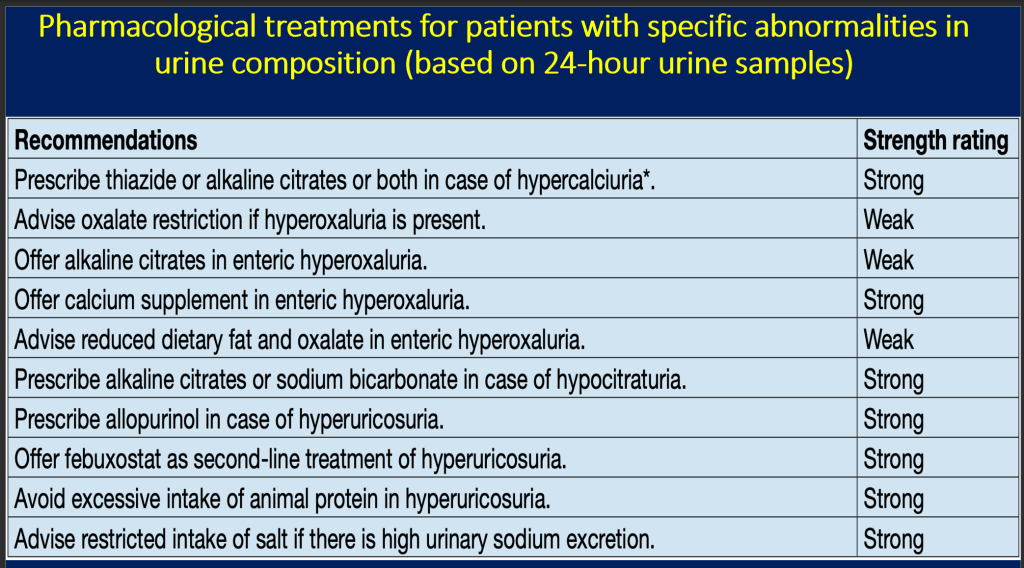 Pharmacological treatments for patients with specific abnormalities in urine composition (based on 24-hour urine samples)

| Recommendations | Strength rating |
|---|---|
| Prescribe thiazide or alkaline citrates or both in case of hypercalciuria*. | Strong |
| Advise oxalate restriction if hyperoxaluria is present. | Weak |
| Offer alkaline citrates in enteric hyperoxaluria. | Weak |
| Offer calcium supplement in enteric hyperoxaluria. | Strong |
| Advise reduced dietary fat and oxalate in enteric hyperoxaluria. | Weak |
| Prescribe alkaline citrates or sodium bicarbonate in case of hypocitraturia. | Strong |
| Prescribe allopurinol in case of hyperuricosuria. | Strong |
| Offer febuxostat as second-line treatment of hyperuricosuria. | Strong |
| Avoid excessive intake of animal protein in hyperuricosuria. | Strong |
| Advise restricted intake of salt if there is high urinary sodium excretion. | Strong |